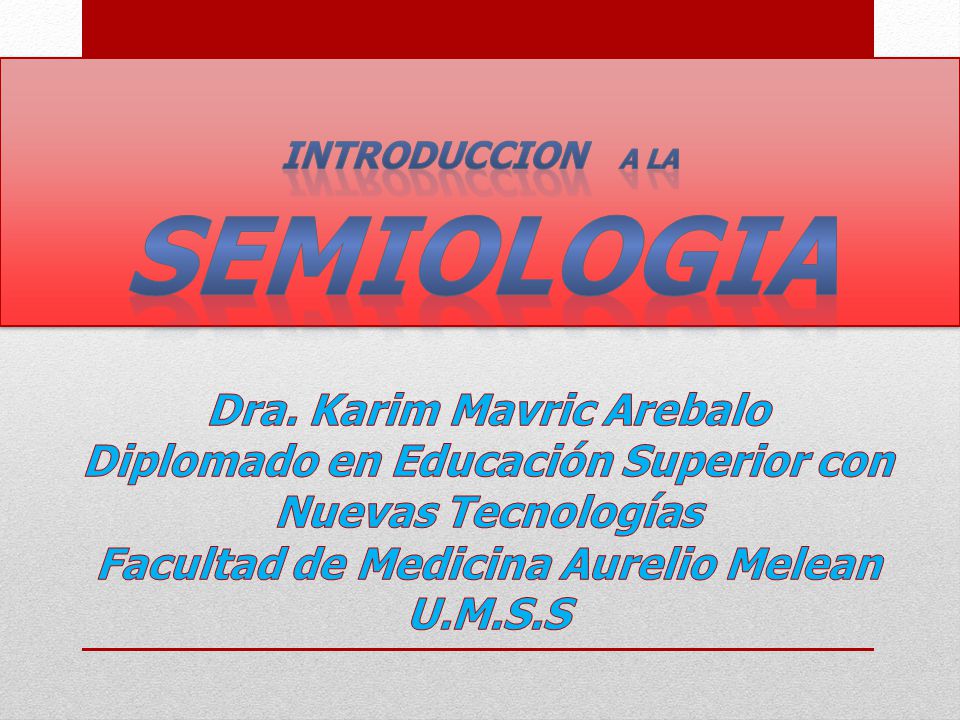 INTRODUCCION A LA

SEMIOLOGIA

Dra. Karim Mavric Arebalo
Diplomado en Educación Superior con Nuevas Tecnologías
Facultad de Medicina Aurelio Melean
U.M.S.S